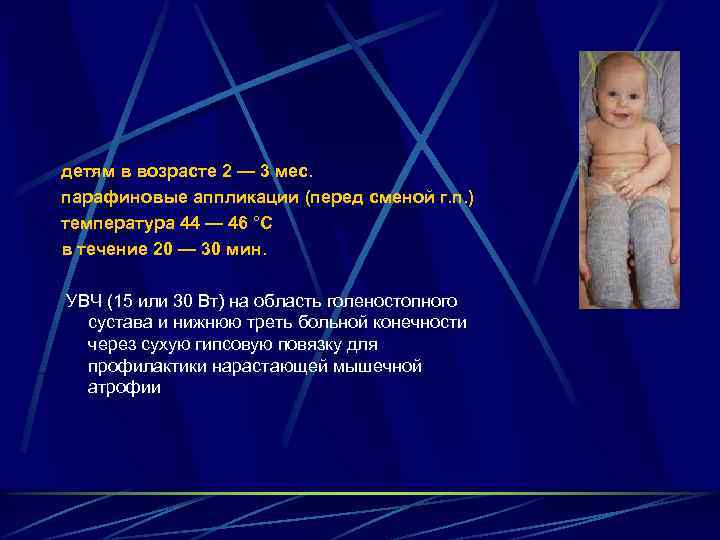 детям в возрасте 2 — 3 мес.
парафиновые аппликации (перед сменой г.п.)
температура 44 — 46 °С
в течение 20 — 30 мин.

УВЧ (15 или 30 Вт) на область голеностопного сустава и нижнюю треть больной конечности через сухую гипсовую повязку для профилактики нарастающей мышечной атрофии